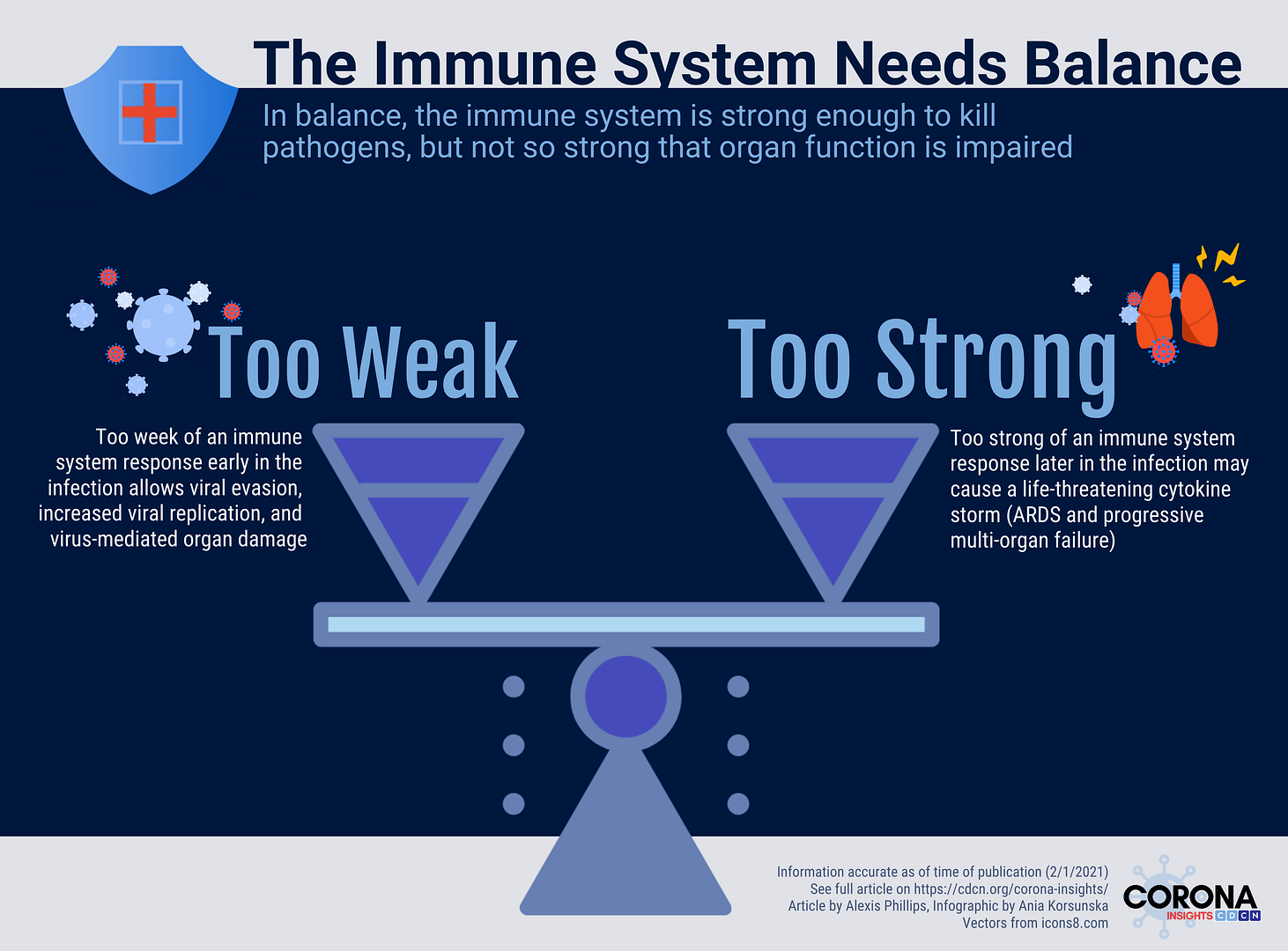 The Immune System Needs Balance

In balance, the immune system is strong enough to kill pathogens, but not so strong that organ function is impaired

Too Weak

Too week of an immune system response early in the infection allows viral evasion, increased viral replication, and virus-mediated organ damage

Too Strong

Too strong of an immune system response later in the infection may cause a life-threatening cytokine storm (ARDS and progressive multi-organ failure)

Information accurate as of time of publication (2/1/2021)
See full article on https://cdcn.org/corona-insights/
Article by Alexis Phillips, Infographic by Ania Korsunska
Vectors from icons8.com

CORONA INSIGHTS CDCN